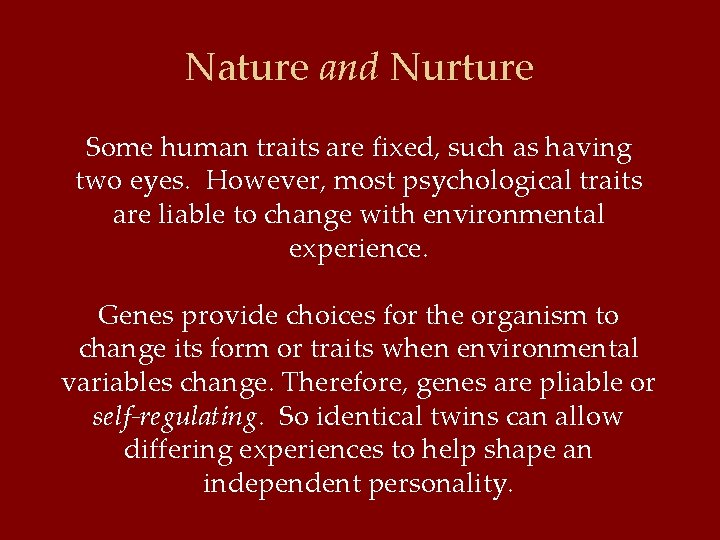 Nature and Nurture

Some human traits are fixed, such as having two eyes. However, most psychological traits are liable to change with environmental experience.

Genes provide choices for the organism to change its form or traits when environmental variables change. Therefore, genes are pliable or self-regulating. So identical twins can allow differing experiences to help shape an independent personality.